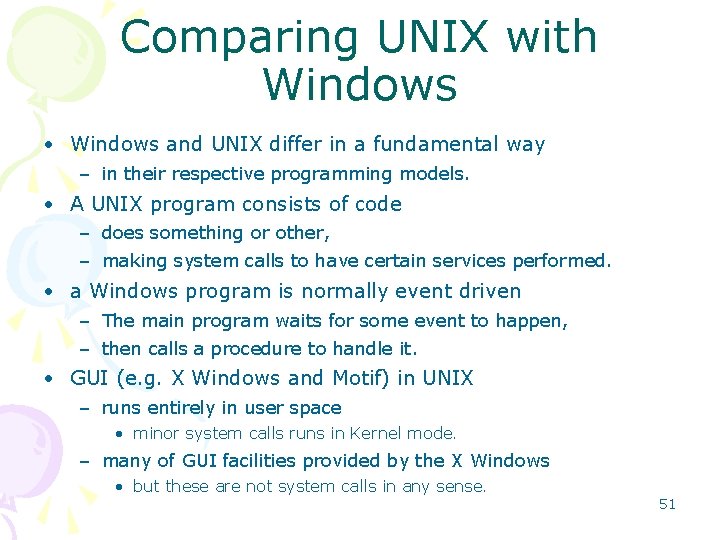 Comparing UNIX with Windows

• Windows and UNIX differ in a fundamental way
  – in their respective programming models.
• A UNIX program consists of code
  – does something or other,
  – making system calls to have certain services performed.
• a Windows program is normally event driven
  – The main program waits for some event to happen,
  – then calls a procedure to handle it.
• GUI (e.g. X Windows and Motif) in UNIX
  – runs entirely in user space
    • minor system calls runs in Kernel mode.
  – many of GUI facilities provided by the X Windows
    • but these are not system calls in any sense.

51